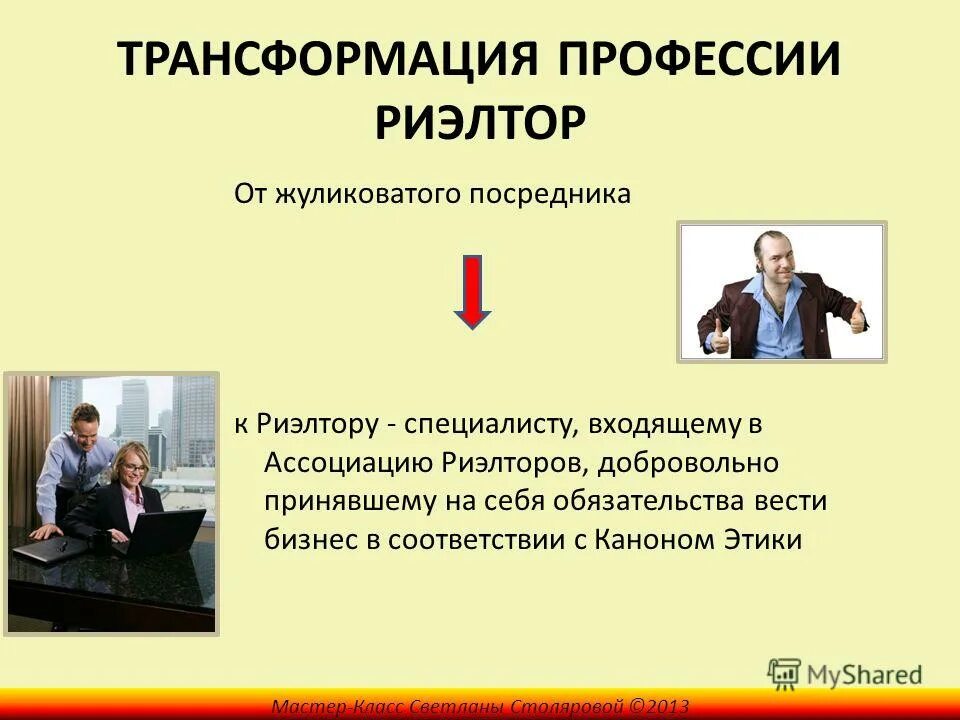 ТРАНСФОРМАЦИЯ ПРОФЕССИИ РИЭЛТОР

От жуликоватого посредника

к Риэлтору - специалисту, входящему в Ассоциацию Риэлторов, добровольно принявшему на себя обязательства вести бизнес в соответствии с Каноном Этики

MyShared

Мастер-Класс Светланы Столяровой ©2013